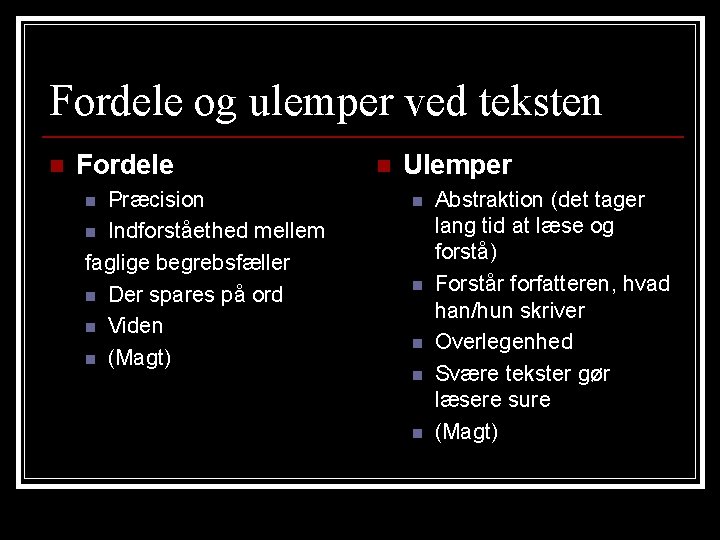 Fordele og ulemper ved teksten

Fordele

Præcision

Indforståethed mellem faglige begrebsfæller

Der spares på ord

Viden

(Magt)

Ulemper

Abstraktion (det tager lang tid at læse og forstå)

Forstår forfatteren, hvad han/hun skriver

Overlegenhed

Svære tekster gør læsere sure

(Magt)